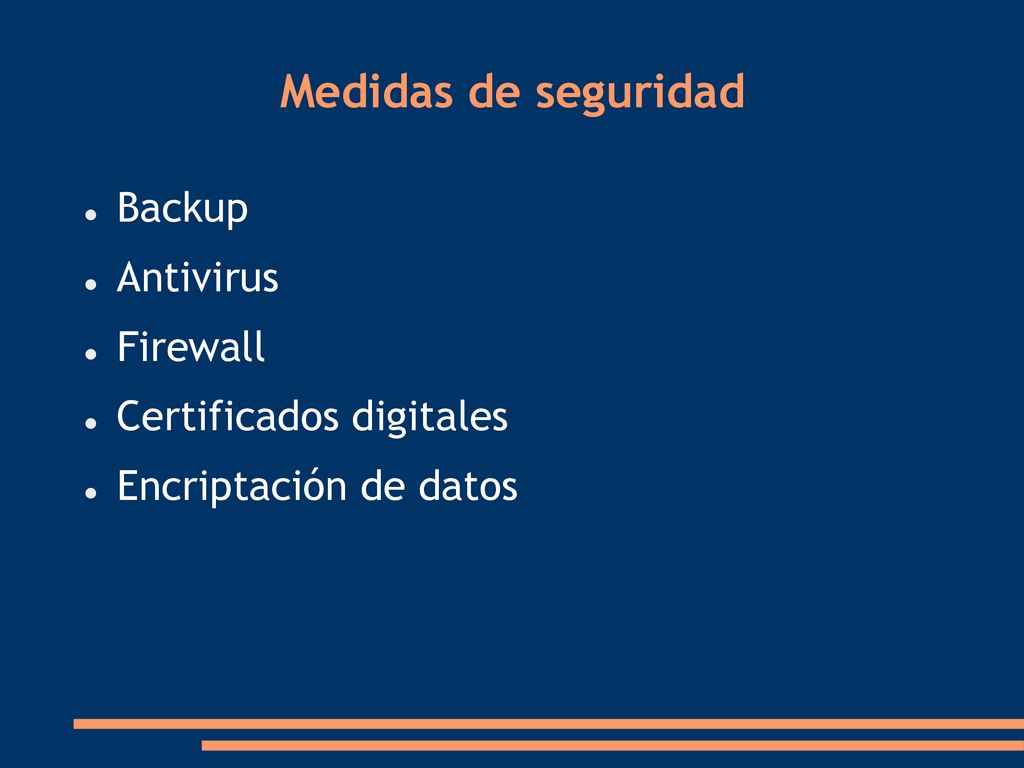 Medidas de seguridad

- Backup
- Antivirus
- Firewall
- Certificados digitales
- Encriptación de datos